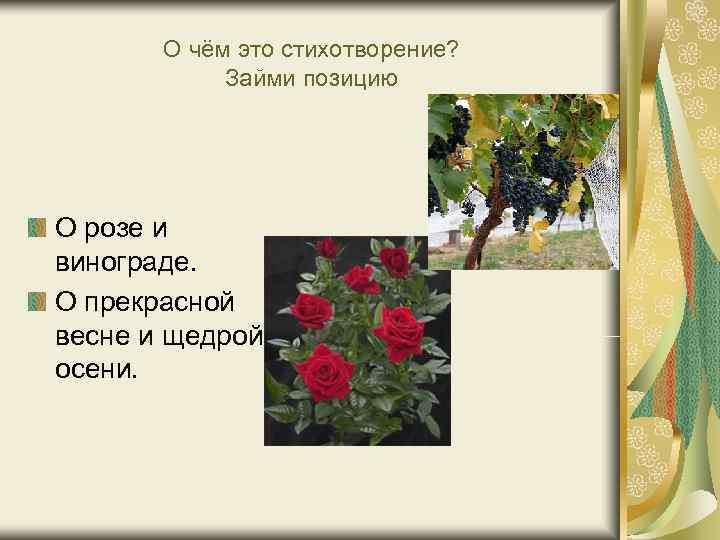 О чём это стихотворение?
Займи позицию

О розе и винограде.

О прекрасной весне и щедрой осени.